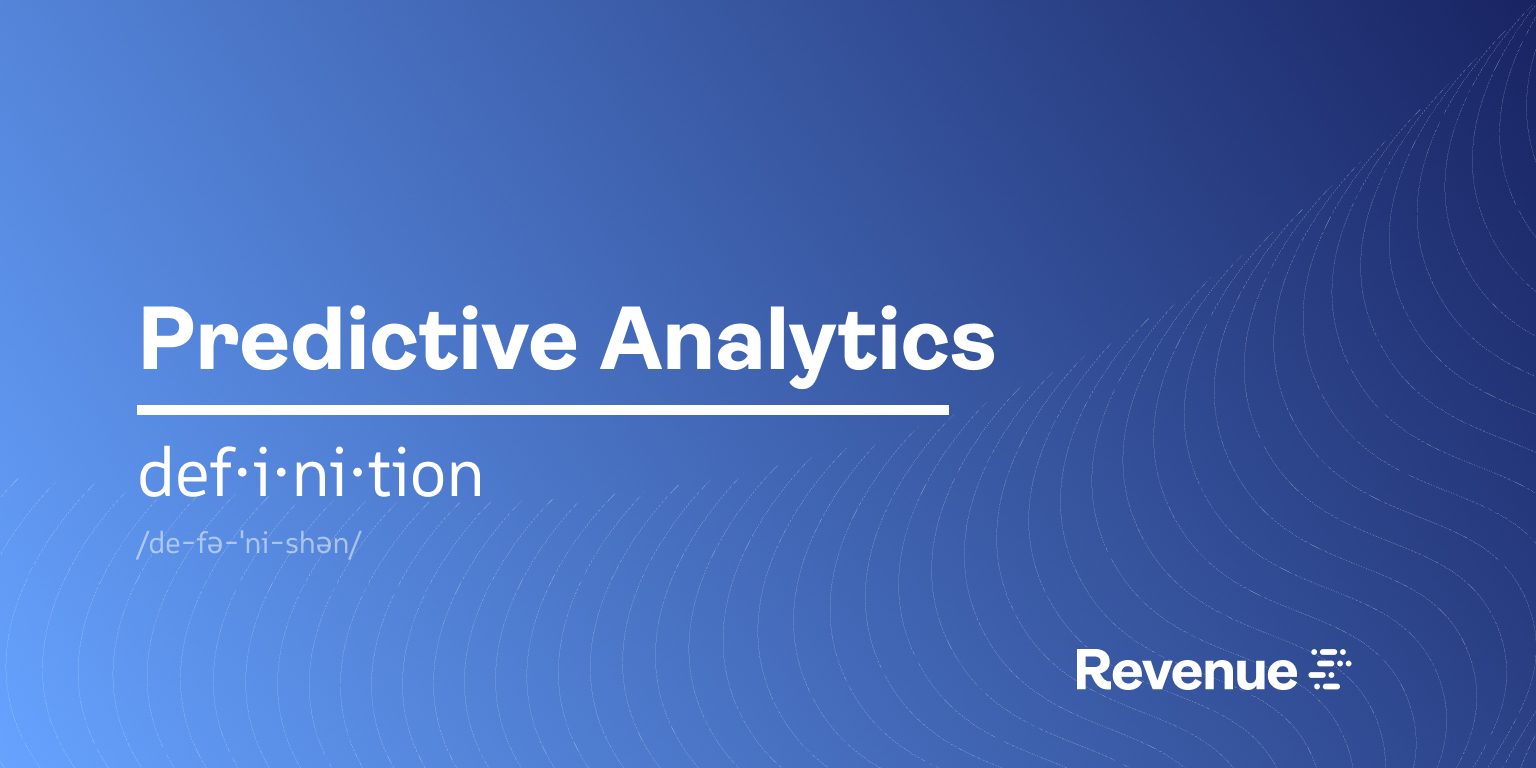 Predictive Analytics

def·i·ni·tion

/de-fə-ˈni-shən/

Revenue